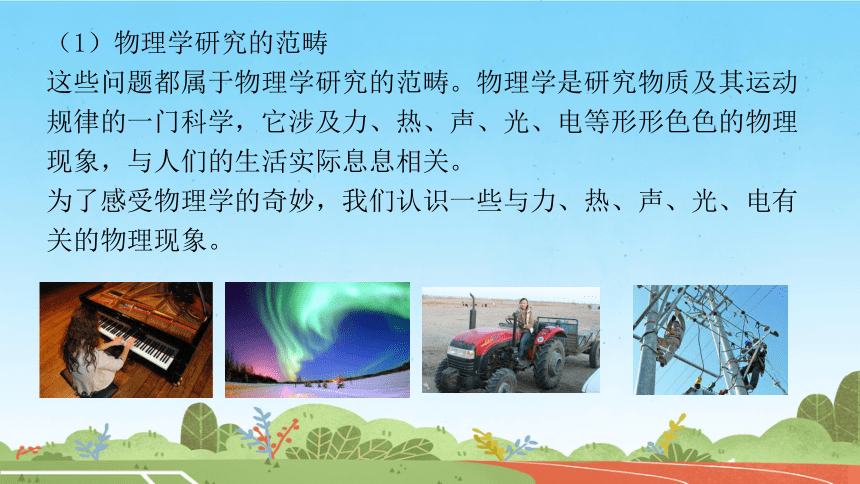 （1）物理学研究的范畴

这些问题都属于物理学研究的范畴。物理学是研究物质及其运动规律的一门科学，它涉及力、热、声、光、电等形形色色的物理现象，与人们的生活实际息息相关。

为了感受物理学的奇妙，我们认识一些与力、热、声、光、电有关的物理现象。